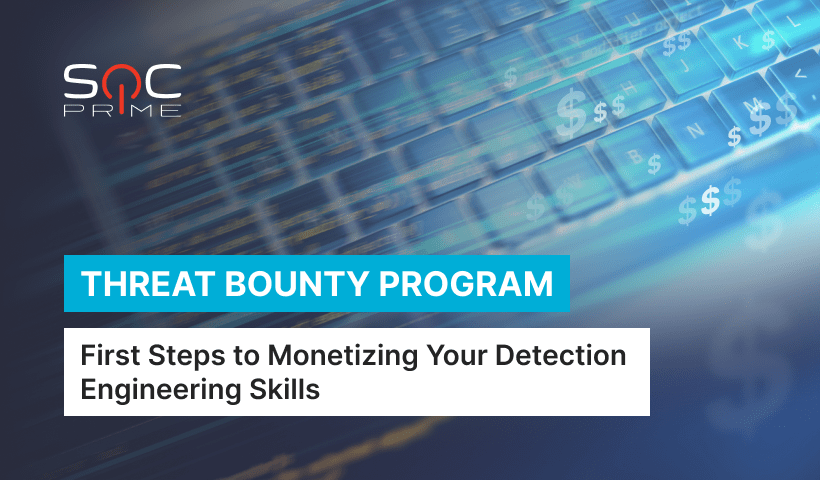 SOC
PRIME

THREAT BOUNTY PROGRAM

First Steps to Monetizing Your Detection Engineering Skills